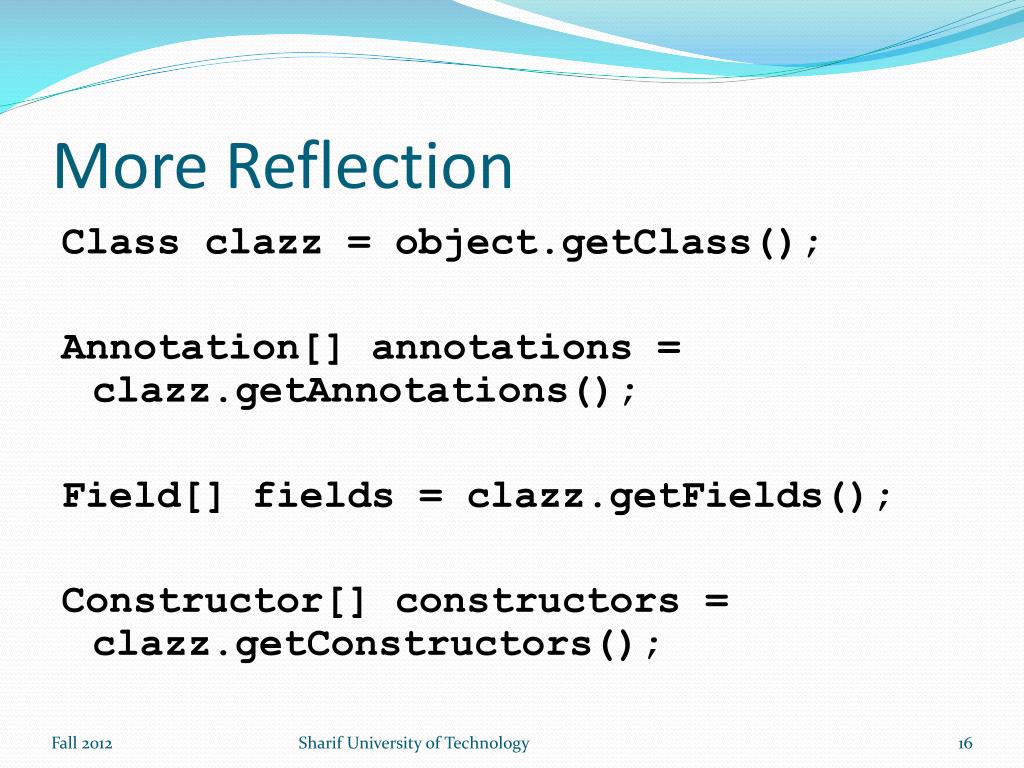 More Reflection

Class clazz = object.getClass();

Annotation[] annotations = clazz.getAnnotations();

Field[] fields = clazz.getFields();

Constructor[] constructors = clazz.getConstructors();

Fall 2012

Sharif University of Technology

16